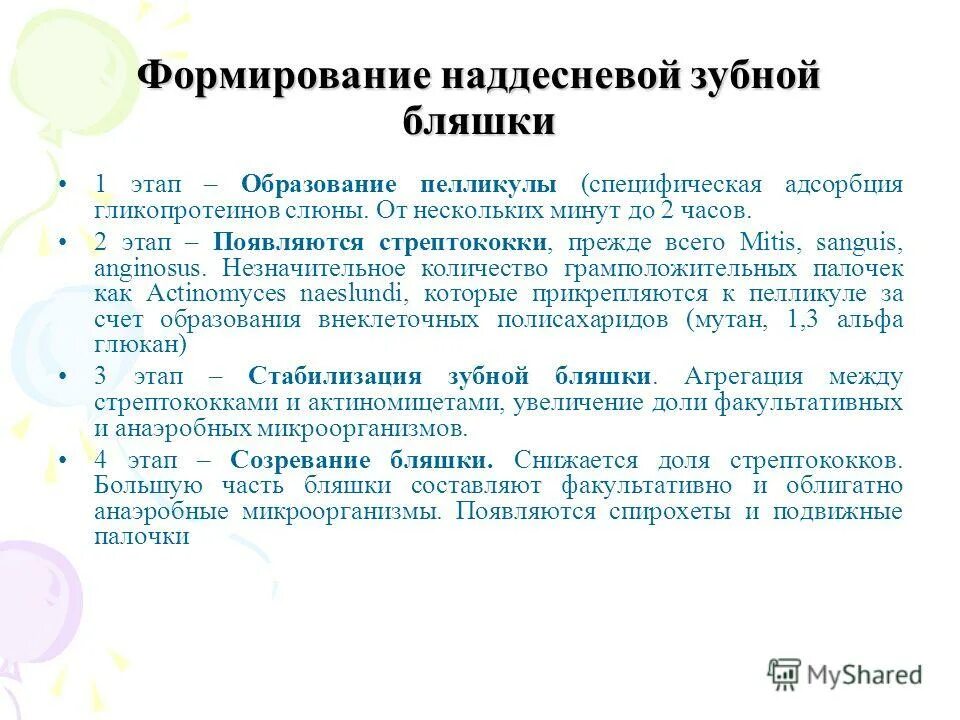 Формирование наддесневой зубной бляшки

• 1 этап – Образование пелликулы (специфическая адсорбция гликопротеинов слюны. От нескольких минут до 2 часов.

• 2 этап – Появляются стрептококки, прежде всего Mitis, sanguis, anginosus. Незначительное количество грамположительных палочек как Actinomyces naeslundi, которые прикрепляются к пелликуле за счет образования внеклеточных полисахаридов (мутан, 1,3 альфа глюкан)

• 3 этап – Стабилизация зубной бляшки. Агрегация между стрептококками и актиномицетами, увеличение доли факультативных и анаэробных микроорганизмов.

• 4 этап – Созревание бляшки. Снижается доля стрептококков. Большую часть бляшки составляют факультативно и облигатно анаэробные микроорганизмы. Появляются спирохеты и подвижные палочки

MyShared